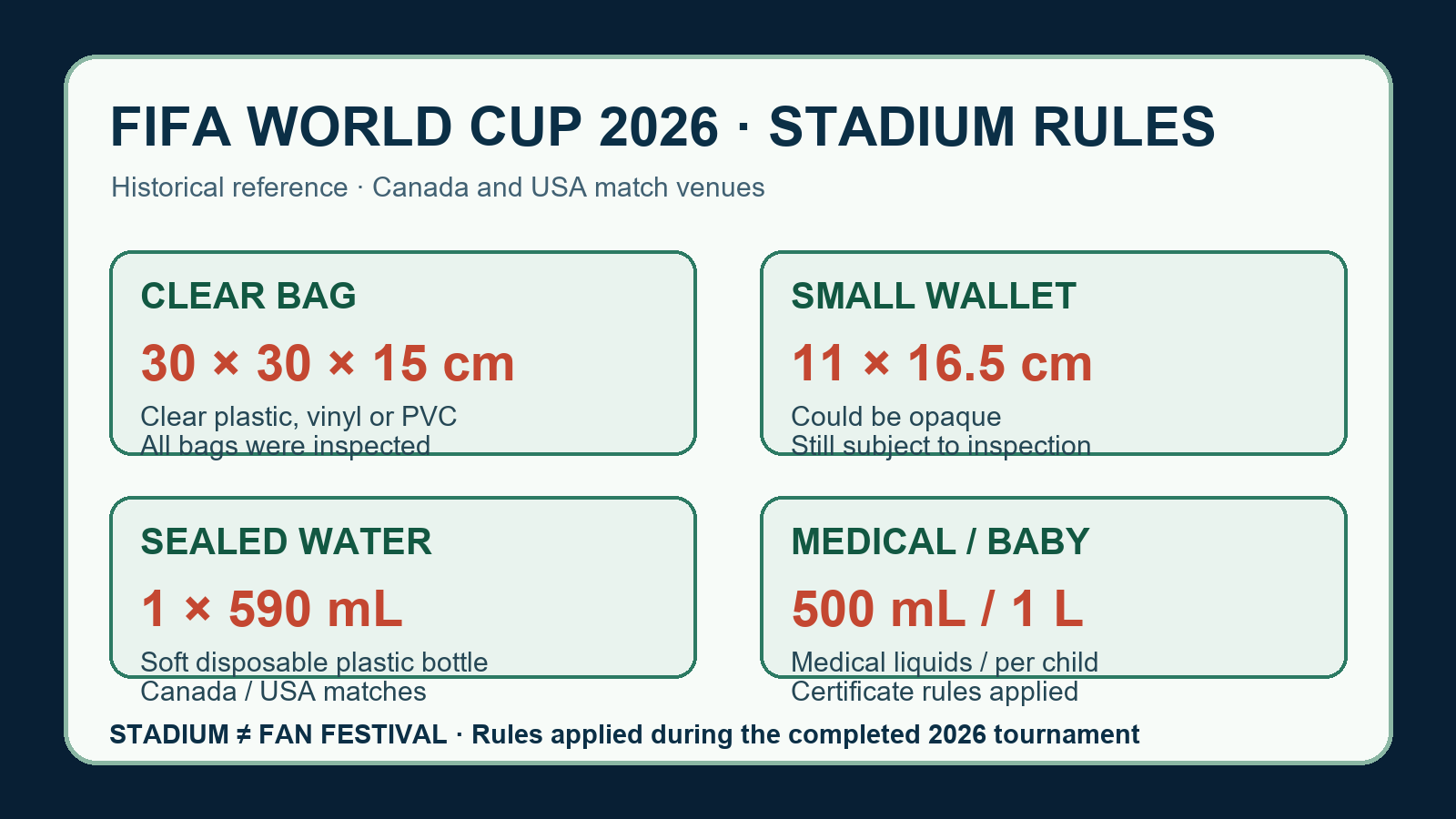 FIFA WORLD CUP 2026 · STADIUM RULES

Historical reference · Canada and USA match venues

CLEAR BAG

30 × 30 × 15 cm

Clear plastic, vinyl or PVC
All bags were inspected

SMALL WALLET

11 × 16.5 cm

Could be opaque
Still subject to inspection

SEALED WATER

1 × 590 mL

Soft disposable plastic bottle
Canada / USA matches

MEDICAL / BABY

500 mL / 1 L

Medical liquids / per child
Certificate rules applied

STADIUM ≠ FAN FESTIVAL · Rules applied during the completed 2026 tournament